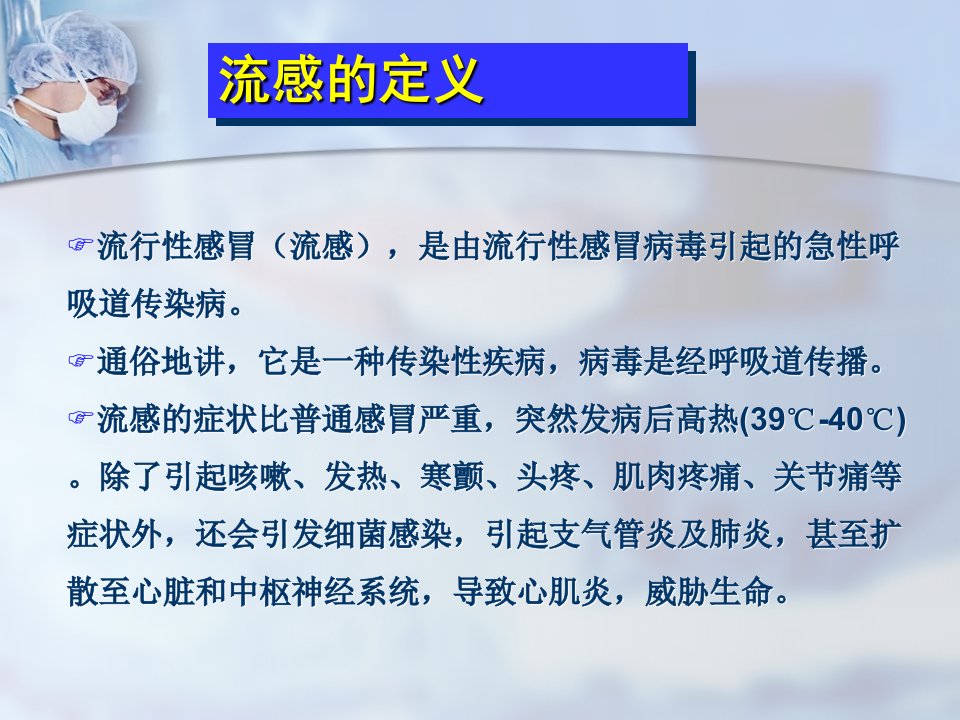 流感的定义

☞流行性感冒（流感），是由流行性感冒病毒引起的急性呼吸道传染病。

☞通俗地讲，它是一种传染性疾病，病毒是经呼吸道传播。

☞流感的症状比普通感冒严重，突然发病后高热(39℃-40℃)。除了引起咳嗽、发热、寒颤、头疼、肌肉疼痛、关节痛等症状外，还会引发细菌感染，引起支气管炎及肺炎，甚至扩散至心脏和中枢神经系统，导致心肌炎，威胁生命。